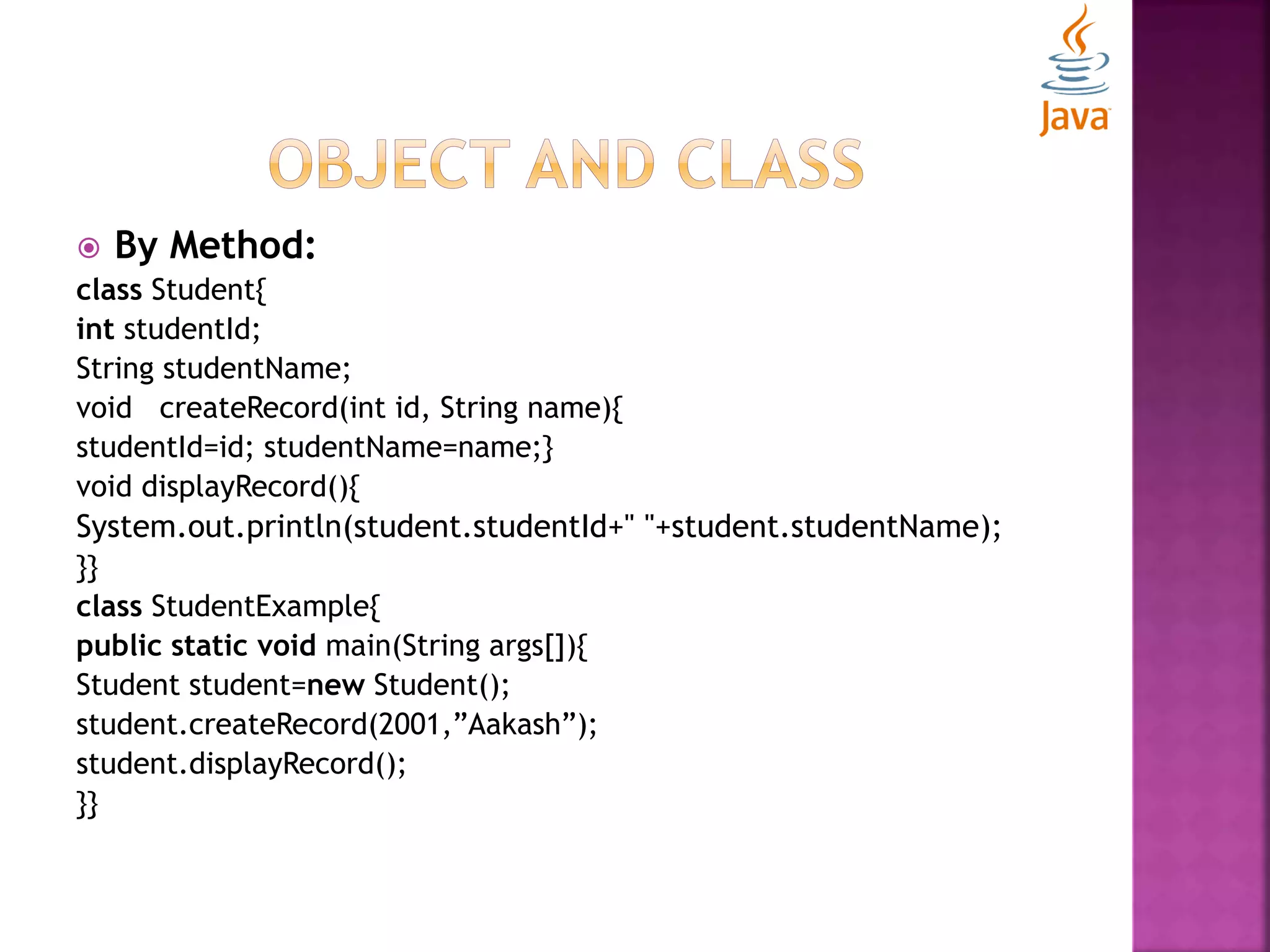 Java

OBJECT AND CLASS

By Method:
class Student{
int studentId;
String studentName;
void createRecord(int id, String name){
studentId=id; studentName=name;}
void displayRecord(){
System.out.println(student.studentId+" "+student.studentName);
}}
class StudentExample{
public static void main(String args[]){
Student student=new Student();
student.createRecord(2001,”Aakash”);
student.displayRecord();
}}